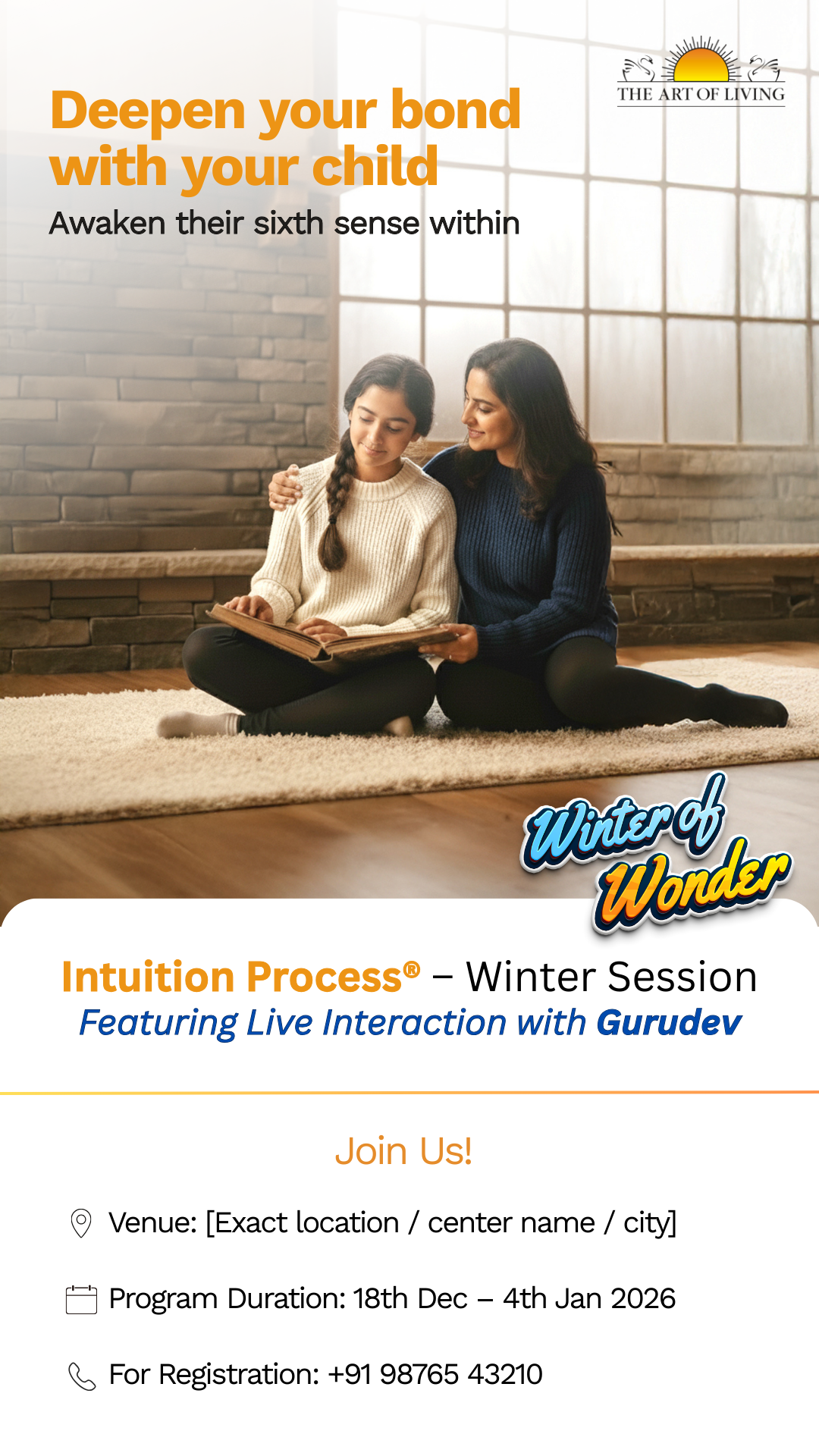 THE ART OF LIVING

Deepen your bond with your child

Awaken their sixth sense within

Winter of Wonder

Intuition Process® – Winter Session

Featuring Live Interaction with Gurudev

Join Us!

Venue: [Exact location / center name / city]

Program Duration: 18th Dec – 4th Jan 2026

For Registration: +91 98765 43210